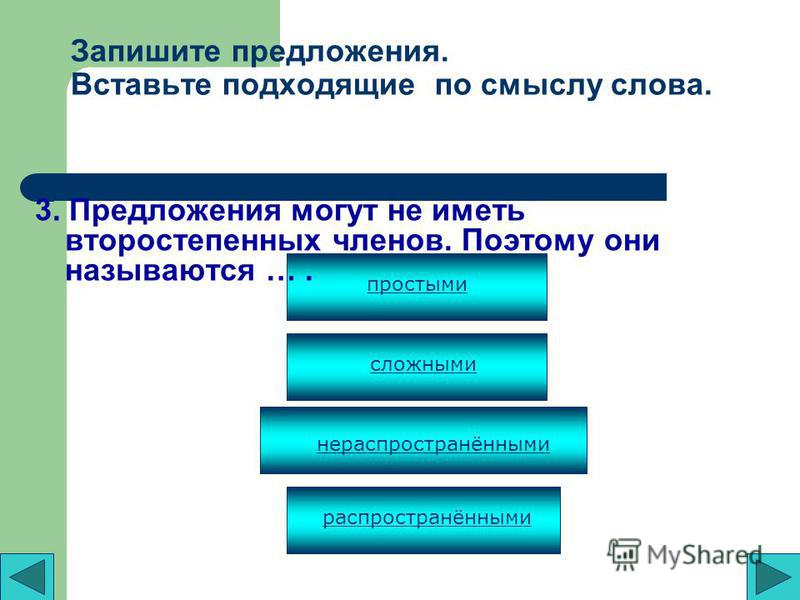 Запишите предложения.
Вставьте подходящие по смыслу слова.

3. Предложения могут не иметь второстепенных членов. Поэтому они называются … .

простыми

сложными

нераспространёнными

распространёнными

MyShared